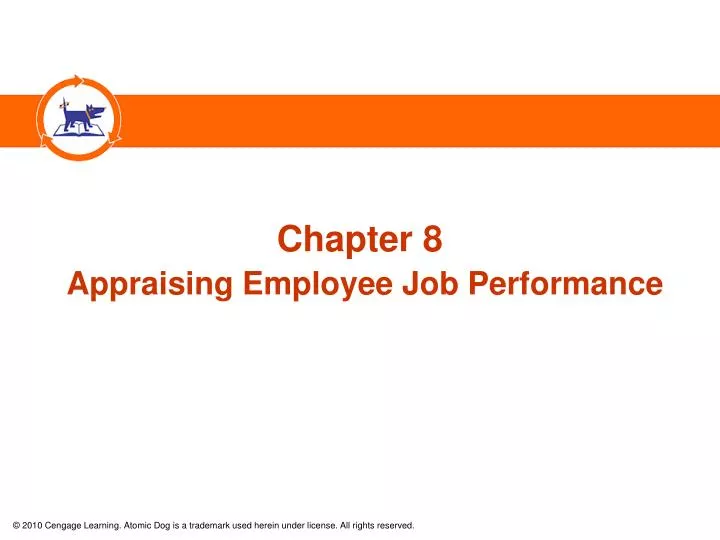 Chapter 8
Appraising Employee Job Performance

© 2010 Cengage Learning. Atomic Dog is a trademark used herein under license. All rights reserved.